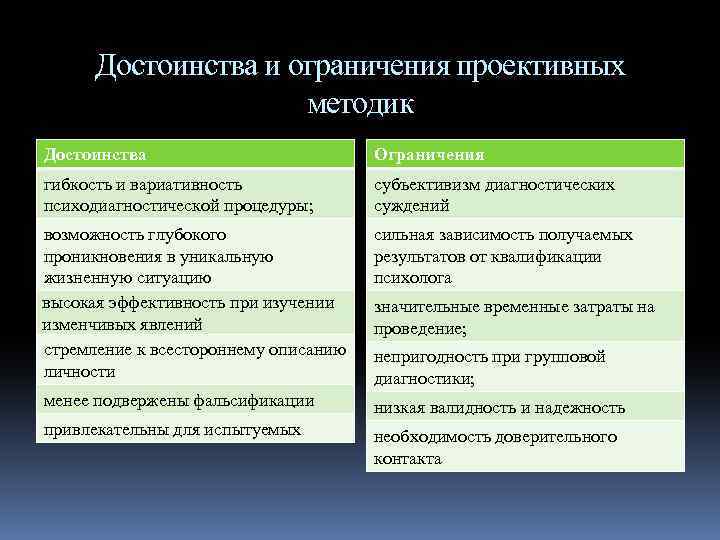 Достоинства и ограничения проективных методик

| Достоинства |
|---|
| гибкость и вариативность психодиагностической процедуры; |
| возможность глубокого проникновения в уникальную жизненную ситуацию |
| высокая эффективность при изучении изменчивых явлений |
| стремление к всестороннему описанию личности |
| менее подвержены фальсификации |
| привлекательны для испытуемых |

| Ограничения |
|---|
| субъективизм диагностических суждений |
| сильная зависимость получаемых результатов от квалификации психолога |
| значительные временные затраты на проведение; |
| непригодность при групповой диагностики; |
| низкая валидность и надежность |
| необходимость доверительного контакта |